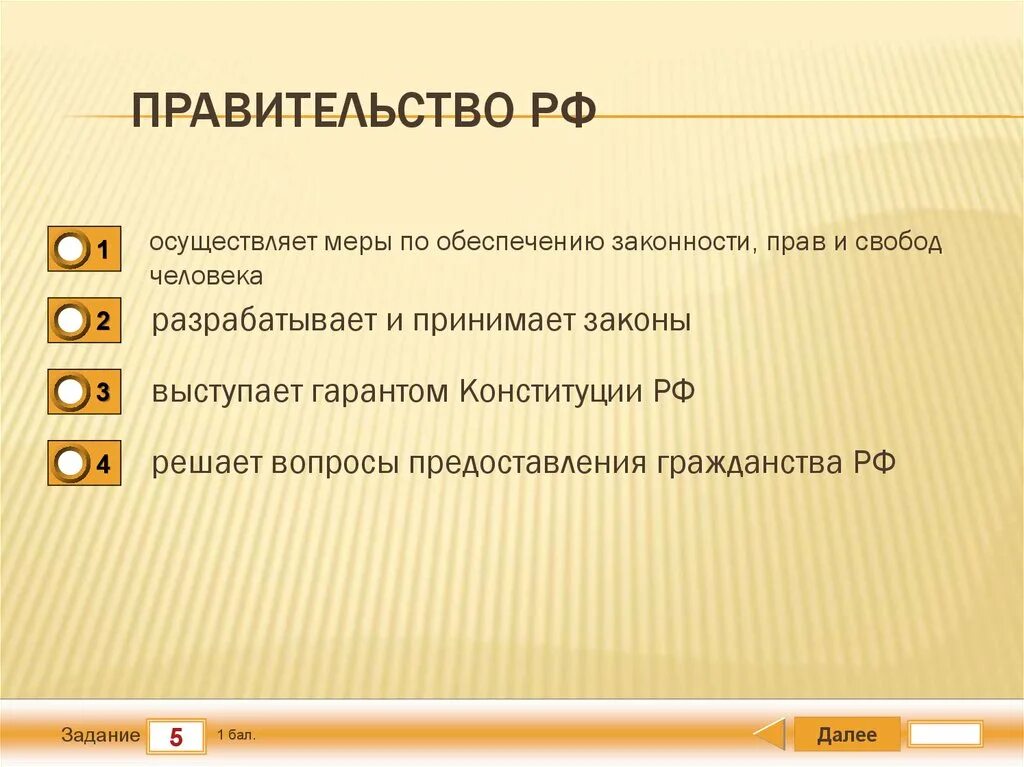 ПРАВИТЕЛЬСТВО РФ

1 осуществляет меры по обеспечению законности, прав и свобод человека

2 разрабатывает и принимает законы

3 выступает гарантом Конституции РФ

4 решает вопросы предоставления гражданства РФ

Задание 5 1 бал.

Далее